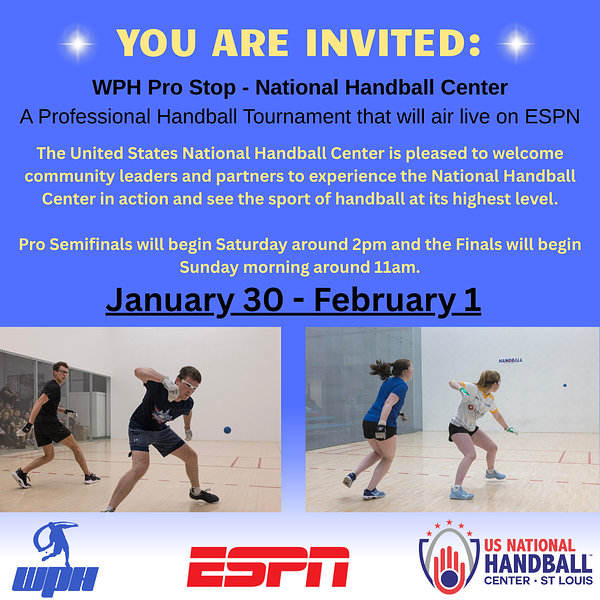 YOU ARE INVITED:

WPH Pro Stop - National Handball Center

A Professional Handball Tournament that will air live on ESPN

The United States National Handball Center is pleased to welcome community leaders and partners to experience the National Handball Center in action and see the sport of handball at its highest level.

Pro Semifinals will begin Saturday around 2pm and the Finals will begin Sunday morning around 11am.

January 30 - February 1

HANDBALL

WPH

ESPN

US NATIONAL HANDBALL CENTER · ST LOUIS